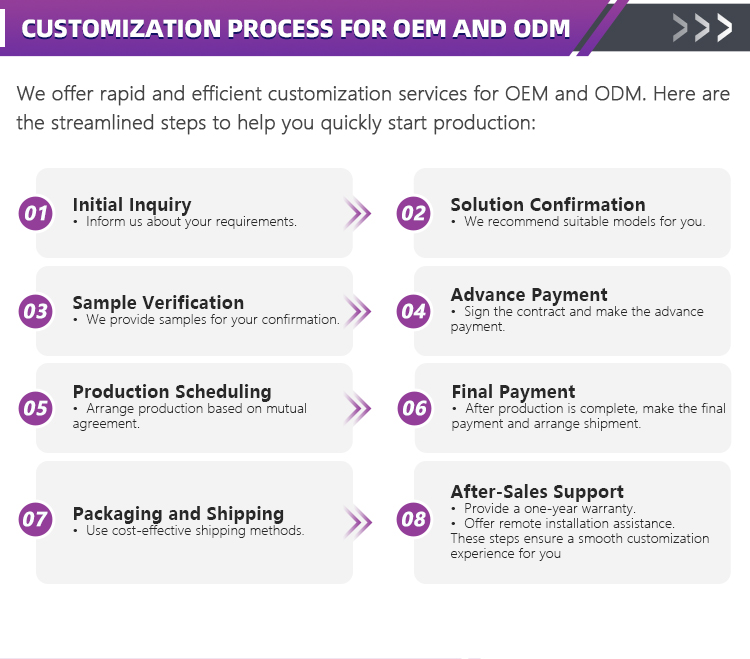 CUSTOMIZATION PROCESS FOR OEM AND ODM

We offer rapid and efficient customization services for OEM and ODM. Here are the streamlined steps to help you quickly start production:

01
Initial Inquiry
• Inform us about your requirements.

02
Solution Confirmation
• We recommend suitable models for you.

03
Sample Verification
• We provide samples for your confirmation.

04
Advance Payment
• Sign the contract and make the advance payment.

05
Production Scheduling
• Arrange production based on mutual agreement.

06
Final Payment
• After production is complete, make the final payment and arrange shipment.

07
Packaging and Shipping
• Use cost-effective shipping methods.

08
After-Sales Support
• Provide a one-year warranty.
• Offer remote installation assistance.
These steps ensure a smooth customization experience for you